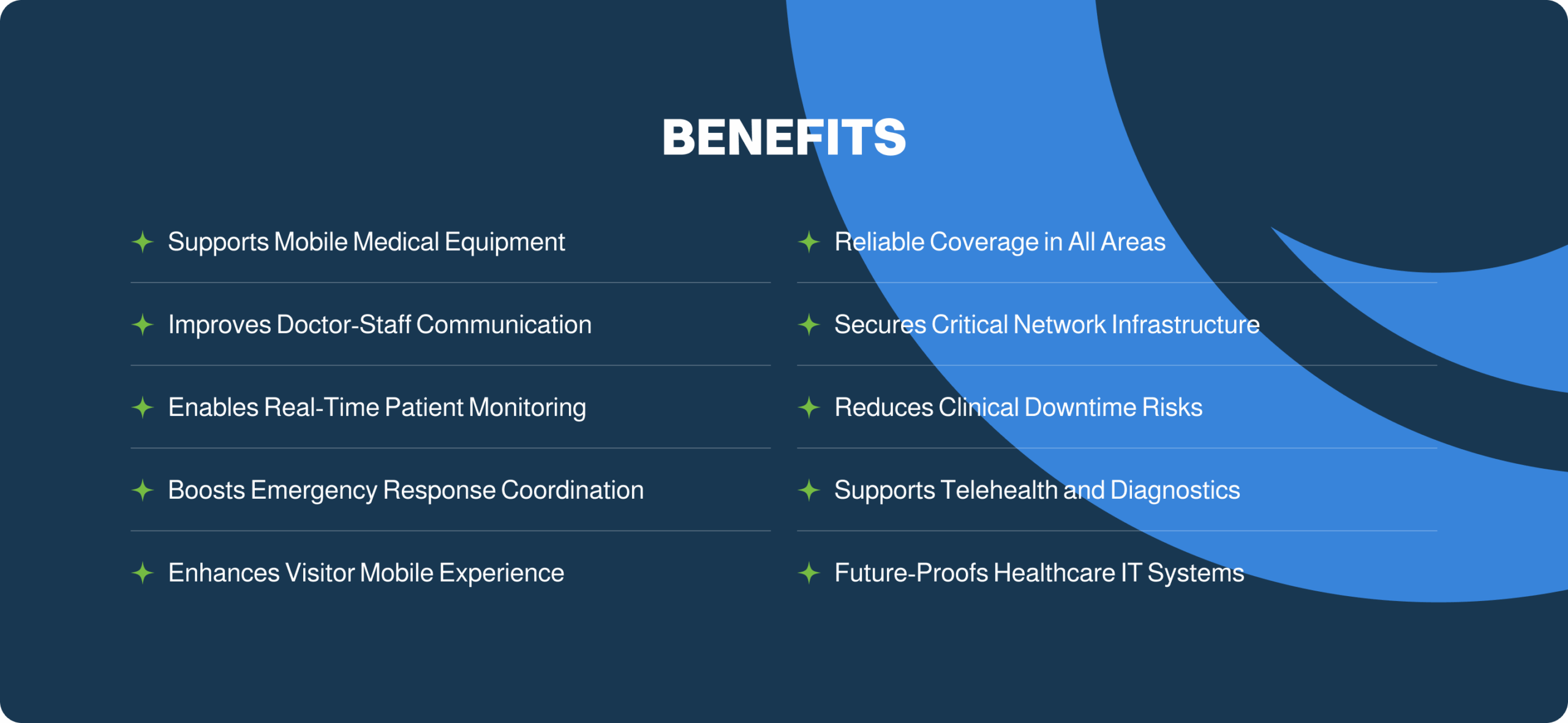 BENEFITS

Supports Mobile Medical Equipment

Improves Doctor-Staff Communication

Enables Real-Time Patient Monitoring

Boosts Emergency Response Coordination

Enhances Visitor Mobile Experience

Reliable Coverage in All Areas

Secures Critical Network Infrastructure

Reduces Clinical Downtime Risks

Supports Telehealth and Diagnostics

Future-Proofs Healthcare IT Systems